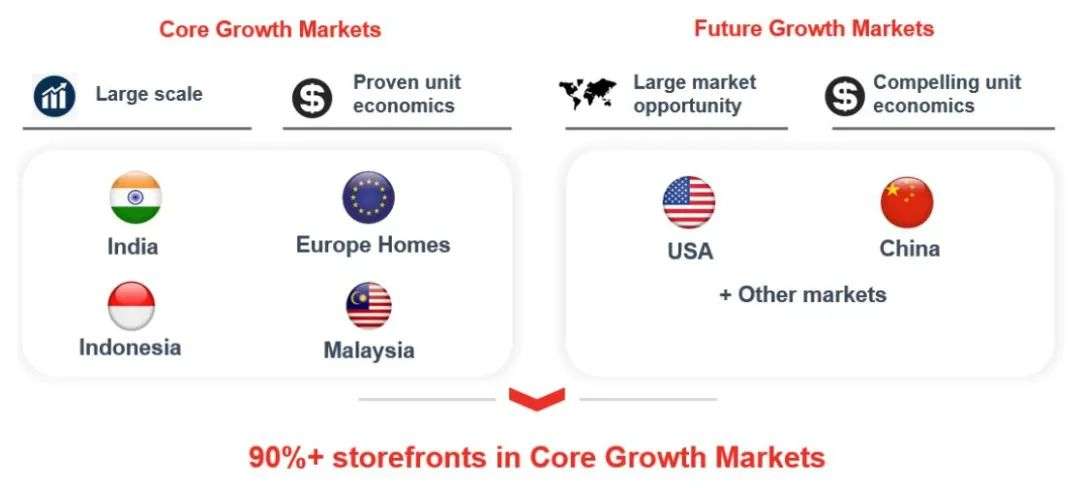 Core Growth Markets

Large scale

Proven unit economics

India

Europe Homes

Indonesia

Malaysia

Future Growth Markets

Large market opportunity

Compelling unit economics

USA

China

+ Other markets

90%+ storefronts in Core Growth Markets